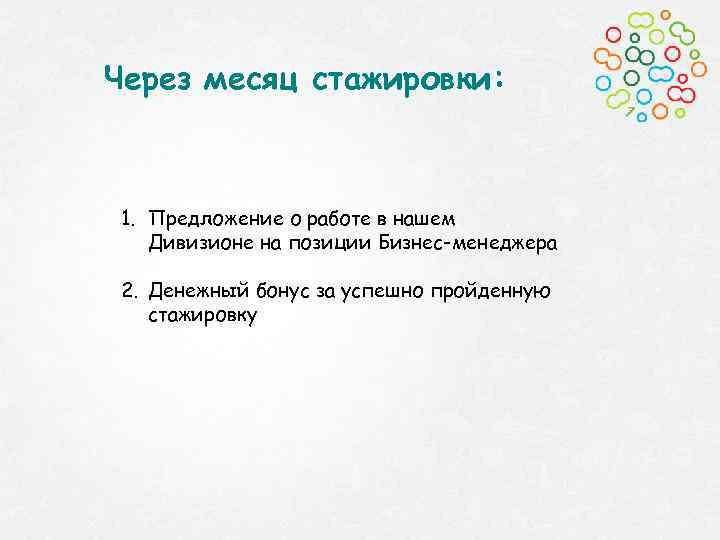 Через месяц стажировки:

1. Предложение о работе в нашем Дивизионе на позиции Бизнес-менеджера

2. Денежный бонус за успешно пройденную стажировку